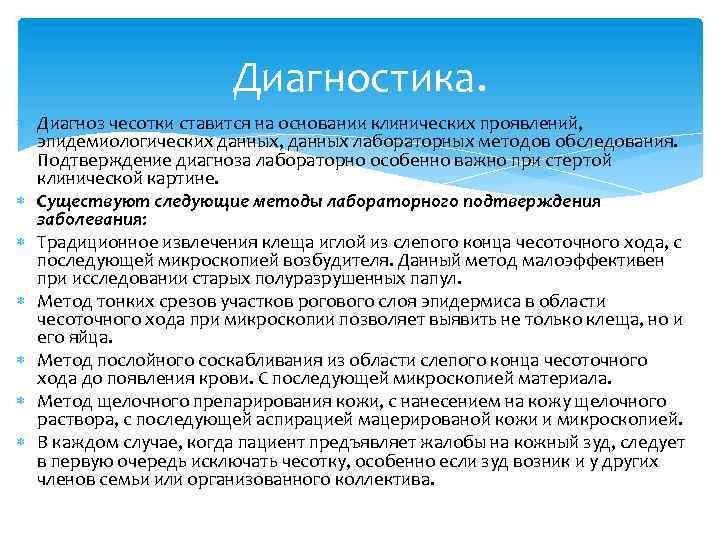 Диагностика.

Диагноз чесотки ставится на основании клинических проявлений, эпидемиологических данных, данных лабораторных методов обследования. Подтверждение диагноза лабораторно особенно важно при стертой клинической картине.

Существуют следующие методы лабораторного подтверждения заболевания:

Традиционное извлечения клеща иглой из слепого конца чесоточного хода, с последующей микроскопией возбудителя. Данный метод малоэффективен при исследовании старых полуразрушенных папул.

Метод тонких срезов участков рогового слоя эпидермиса в области чесоточного хода при микроскопии позволяет выявить не только клеща, но и его яйца.

Метод послойного соскабливания из области слепого конца чесоточного хода до появления крови. С последующей микроскопией материала.

Метод щелочного препарирования кожи, с нанесением на кожу щелочного раствора, с последующей аспирацией мацерированой кожи и микроскопией.

В каждом случае, когда пациент предъявляет жалобы на кожный зуд, следует в первую очередь исключать чесотку, особенно если зуд возник и у других членов семьи или организованного коллектива.